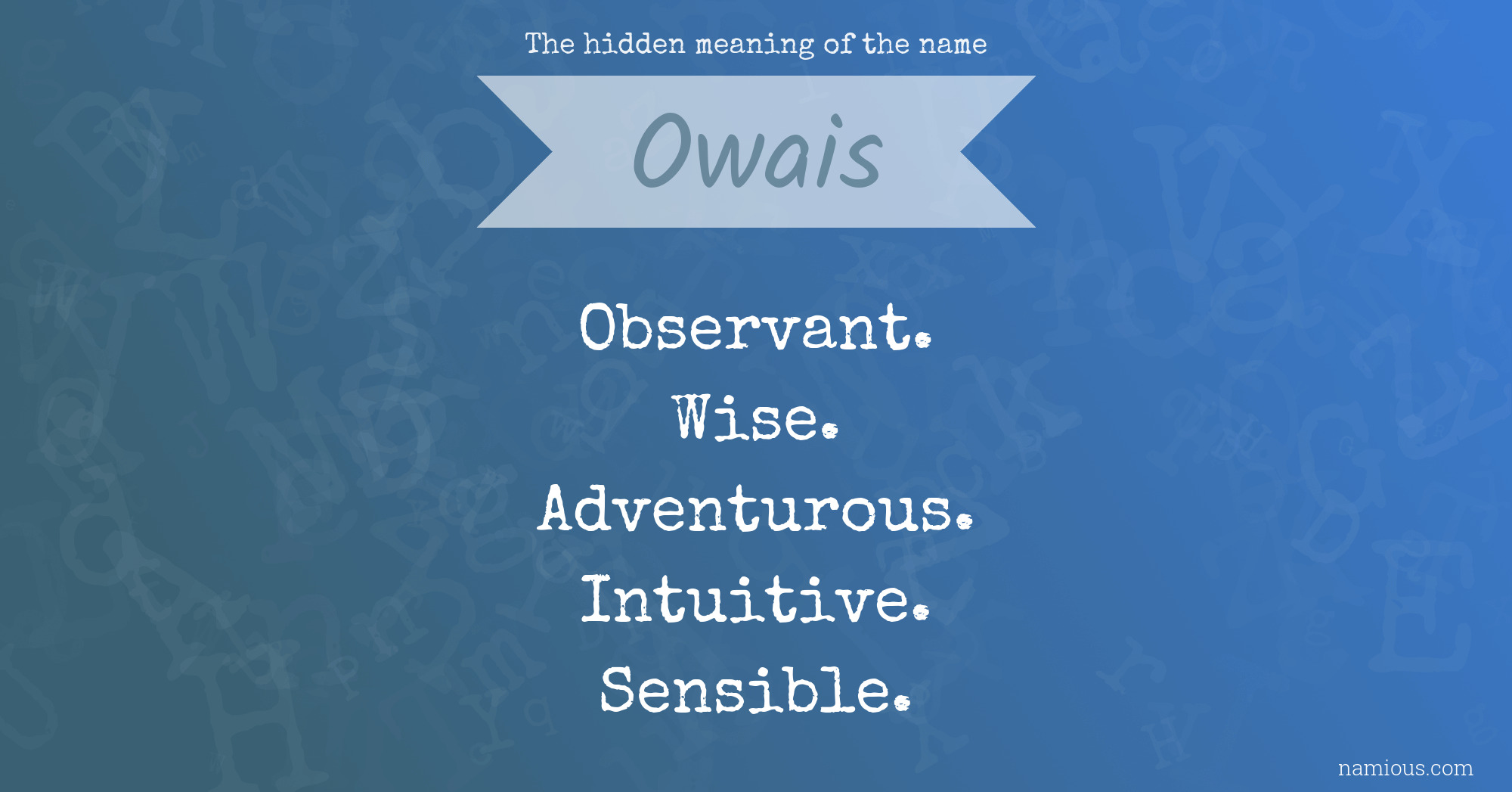 The hidden meaning of the name

Owais

Observant.
Wise.
Adventurous.
Intuitive.
Sensible.

namious.com